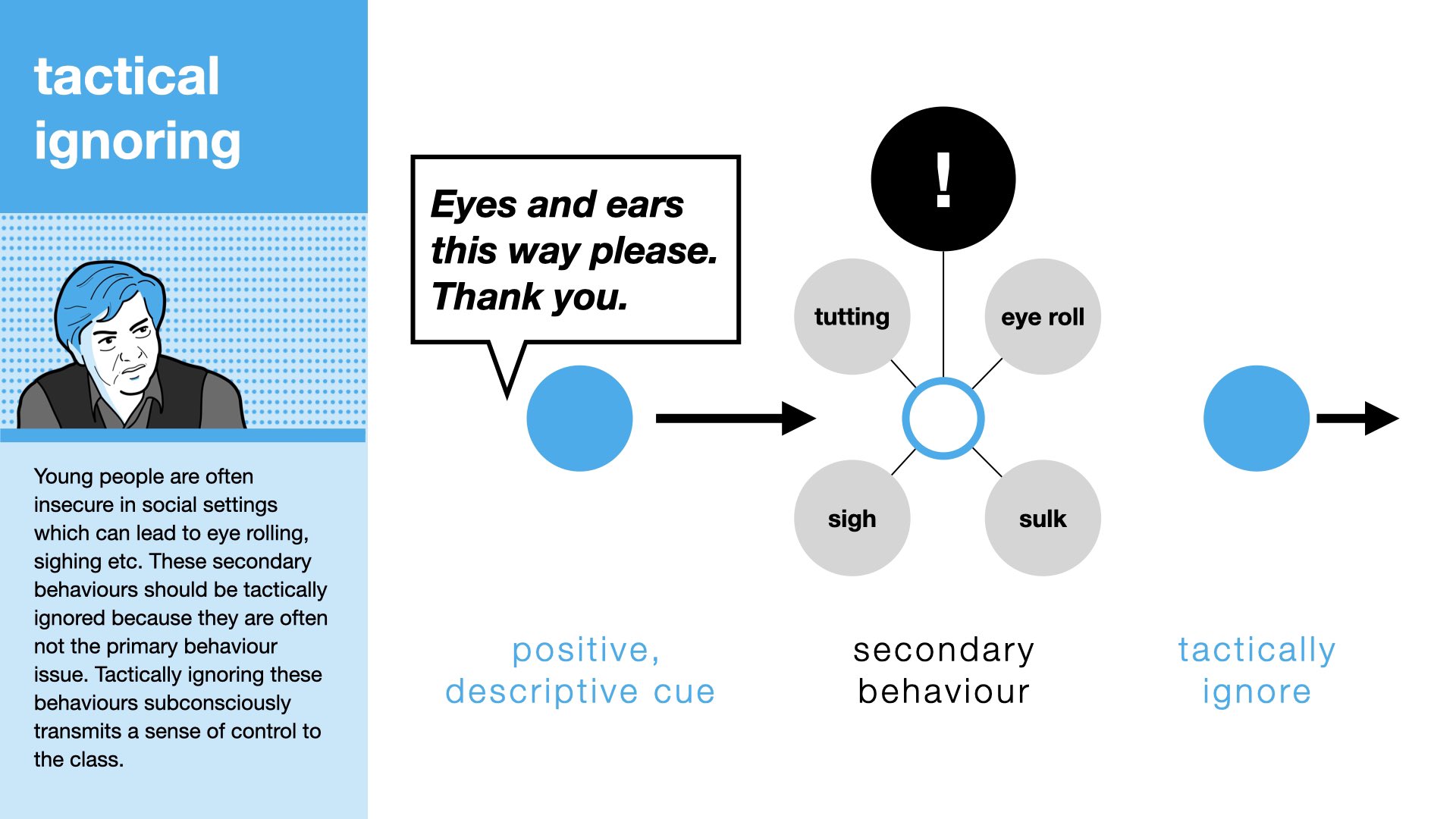 tactical ignoring

Young people are often insecure in social settings which can lead to eye rolling, sighing etc. These secondary behaviours should be tactically ignored because they are often not the primary behaviour issue. Tactically ignoring these behaviours subconsciously transmits a sense of control to the class.

Eyes and ears this way please. Thank you.

!

tutting

eye roll

sigh

sulk

positive, descriptive cue

secondary behaviour

tactically ignore